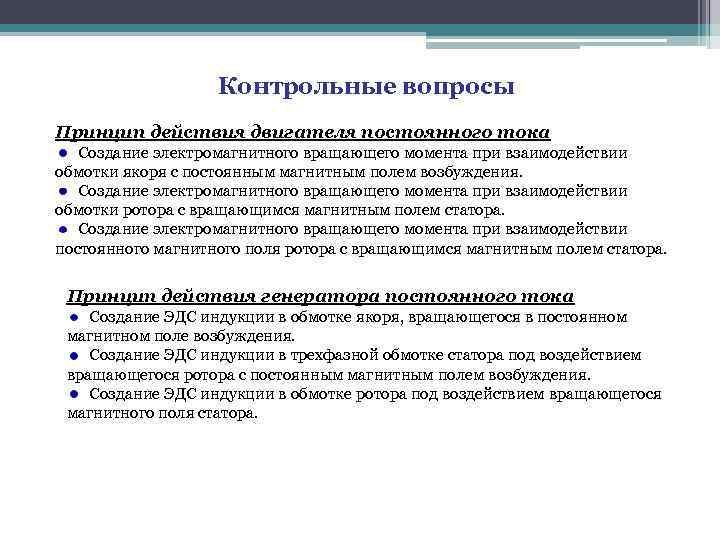 Контрольные вопросы

Принцип действия двигателя постоянного тока
● Создание электромагнитного вращающего момента при взаимодействии обмотки якоря с постоянным магнитным полем возбуждения.
● Создание электромагнитного вращающего момента при взаимодействии обмотки ротора с вращающимся магнитным полем статора.
● Создание электромагнитного вращающего момента при взаимодействии постоянного магнитного поля ротора с вращающимся магнитным полем статора.

Принцип действия генератора постоянного тока
● Создание ЭДС индукции в обмотке якоря, вращающегося в постоянном магнитном поле возбуждения.
● Создание ЭДС индукции в трехфазной обмотке статора под воздействием вращающегося ротора с постоянным магнитным полем возбуждения.
● Создание ЭДС индукции в обмотке ротора под воздействием вращающегося магнитного поля статора.